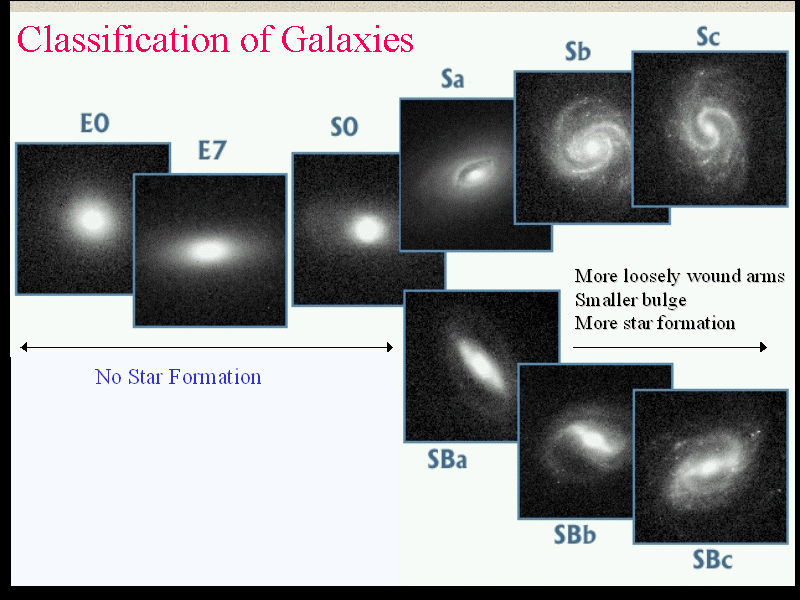 Classification of Galaxies

E0

E7

S0

Sa

Sb

Sc

More loosely wound arms
Smaller bulge
More star formation

No Star Formation

SBa

SBb

SBc